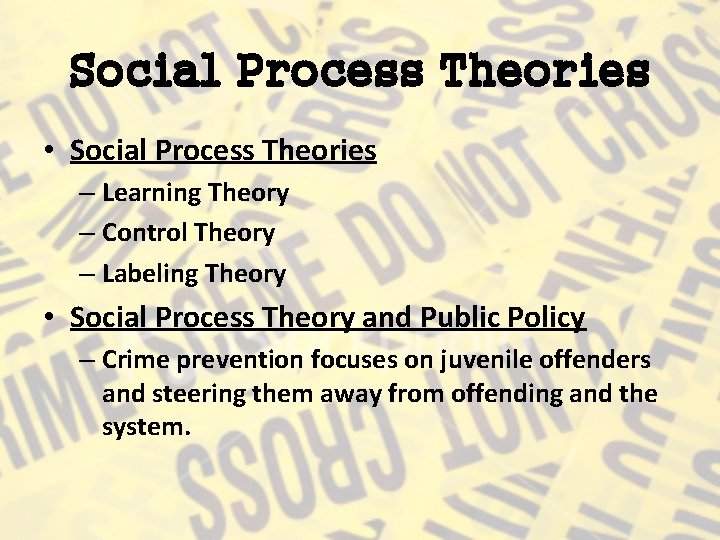 Social Process Theories

• Social Process Theories
  – Learning Theory
  – Control Theory
  – Labeling Theory
• Social Process Theory and Public Policy
  – Crime prevention focuses on juvenile offenders and steering them away from offending and the system.